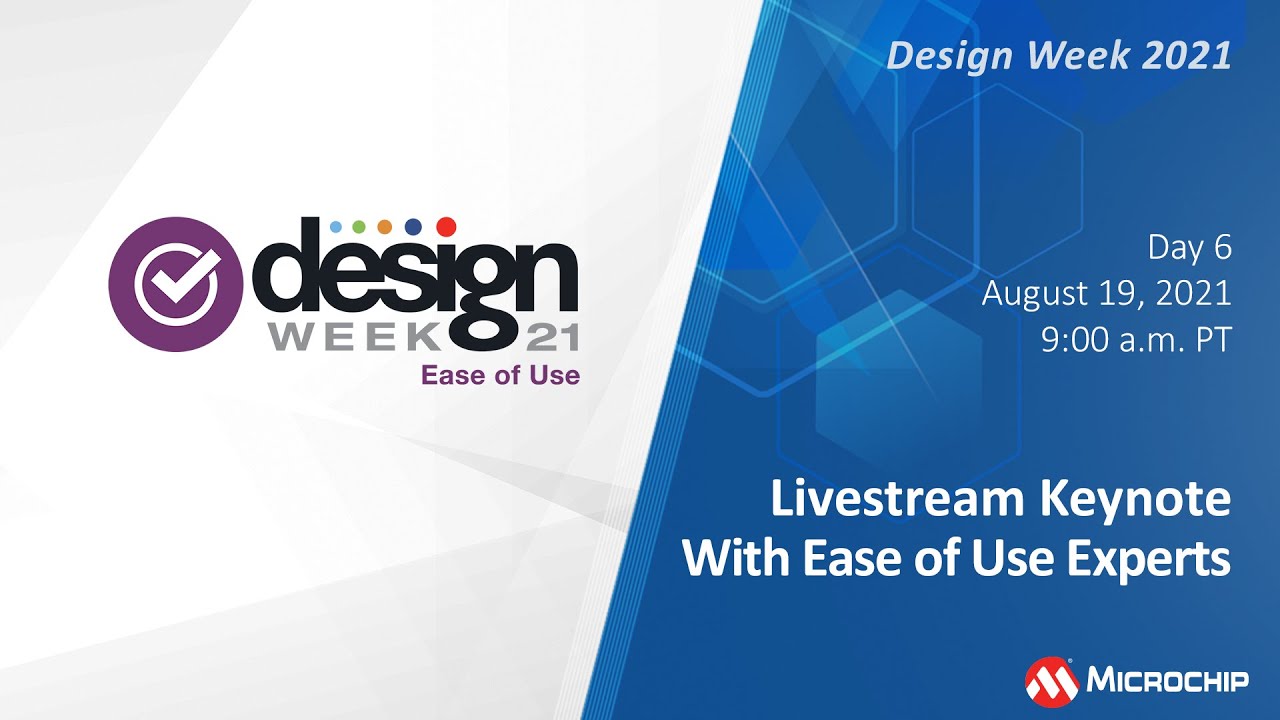 design
WEEK 21
Ease of Use

Design Week 2021

Day 6
August 19, 2021
9:00 a.m. PT

Livestream Keynote
With Ease of Use Experts

MICROCHIP